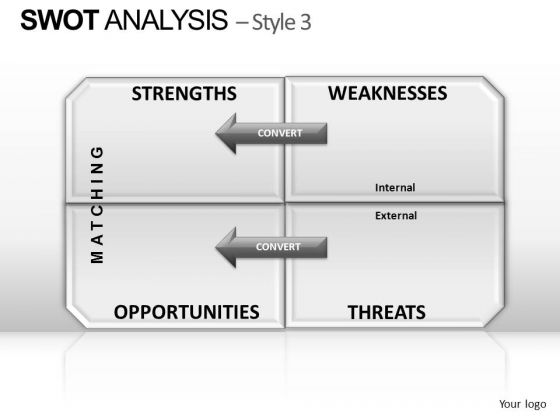 SWOT ANALYSIS – Style 3

STRENGTHS

WEAKNESSES

CONVERT

MATCHING

Internal

External

CONVERT

OPPORTUNITIES

THREATS

Your logo